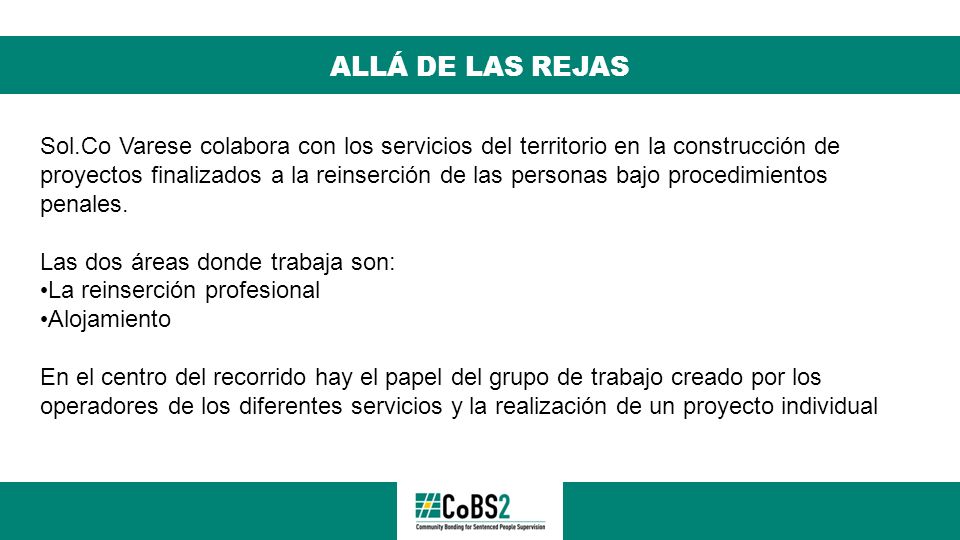 ALLÁ DE LAS REJAS

Sol.Co Varese colabora con los servicios del territorio en la construcción de proyectos finalizados a la reinserción de las personas bajo procedimientos penales.

Las dos áreas donde trabaja son:
•La reinserción profesional
•Alojamiento

En el centro del recorrido hay el papel del grupo de trabajo creado por los operadores de los diferentes servicios y la realización de un proyecto individual

CoBS2
Community Bonding for Sentenced People Supervision